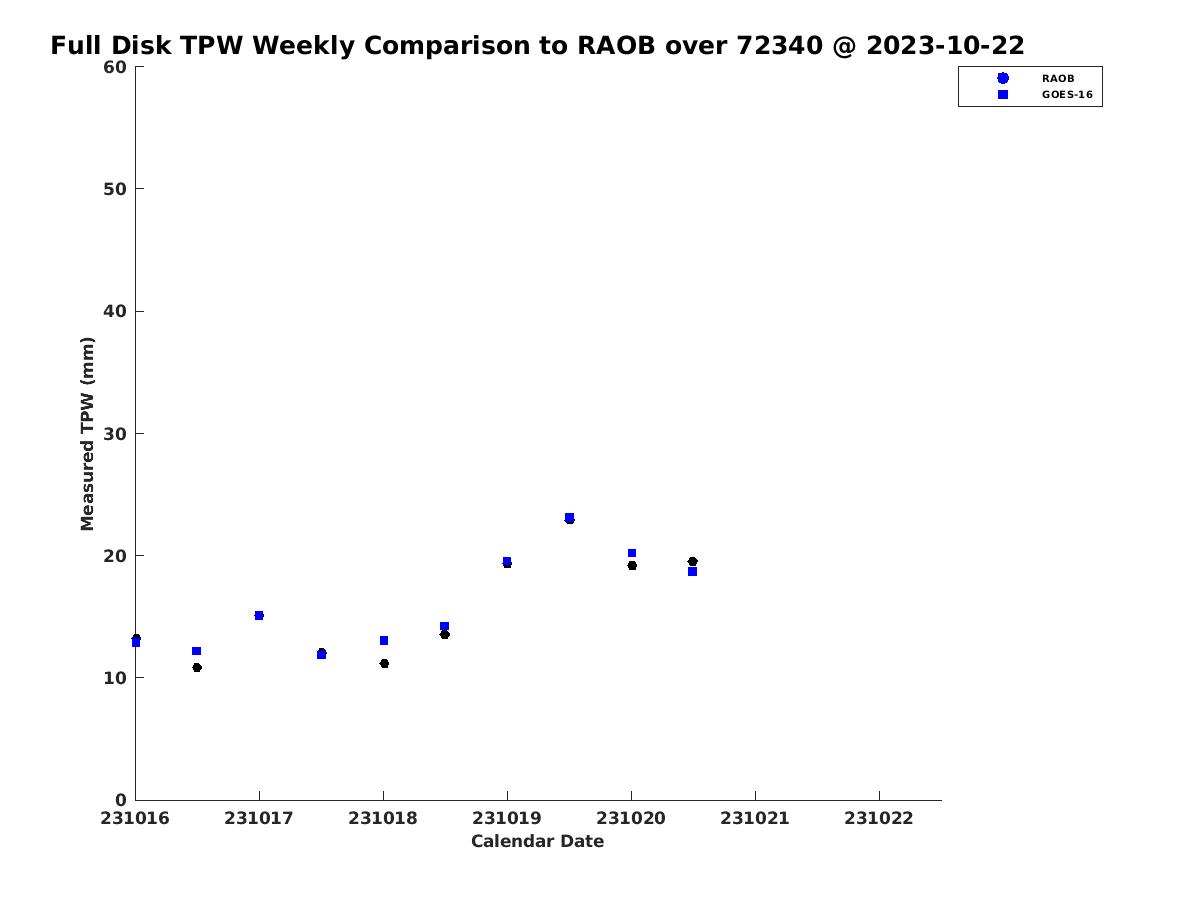 Full Disk TPW Weekly Comparison to RAOB over 72340 @ 2023-10-22

RAOB
GOES-16

Measured TPW (mm)

60
50
40
30
20
10
0

231016
231017
231018
231019
231020
231021
231022

Calendar Date